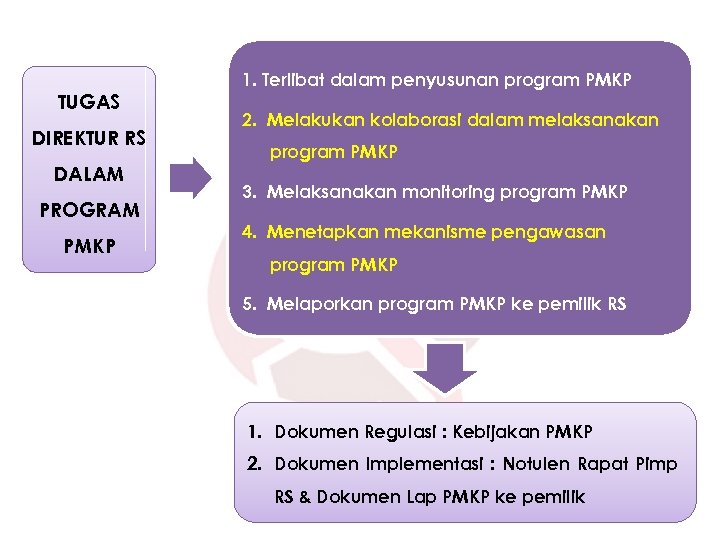 TUGAS DIREKTUR RS DALAM PROGRAM PMKP

1. Terlibat dalam penyusunan program PMKP
2. Melakukan kolaborasi dalam melaksanakan program PMKP
3. Melaksanakan monitoring program PMKP
4. Menetapkan mekanisme pengawasan program PMKP
5. Melaporkan program PMKP ke pemilik RS

1. Dokumen Regulasi : Kebijakan PMKP
2. Dokumen Implementasi : Notulen Rapat Pimp RS & Dokumen Lap PMKP ke pemilik